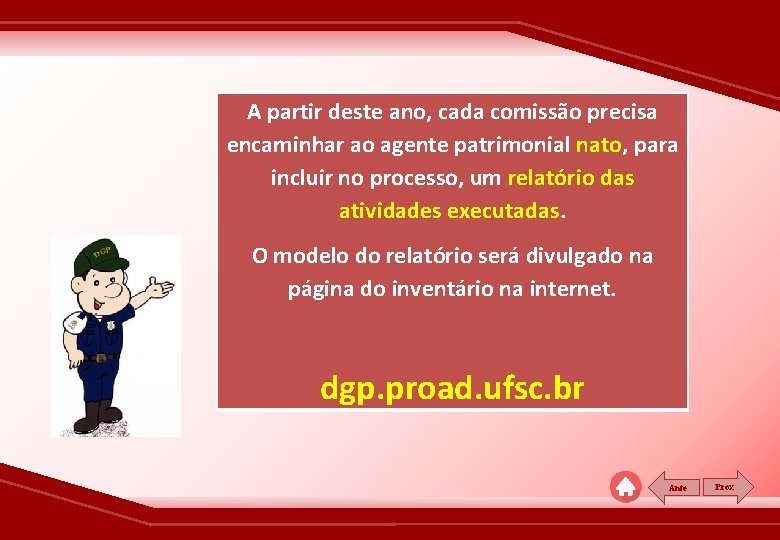 A partir deste ano, cada comissão precisa encaminhar ao agente patrimonial nato, para incluir no processo, um relatório das atividades executadas.

O modelo do relatório será divulgado na página do inventário na internet.

dgp.proad.ufsc.br

DGP

Ante Prox